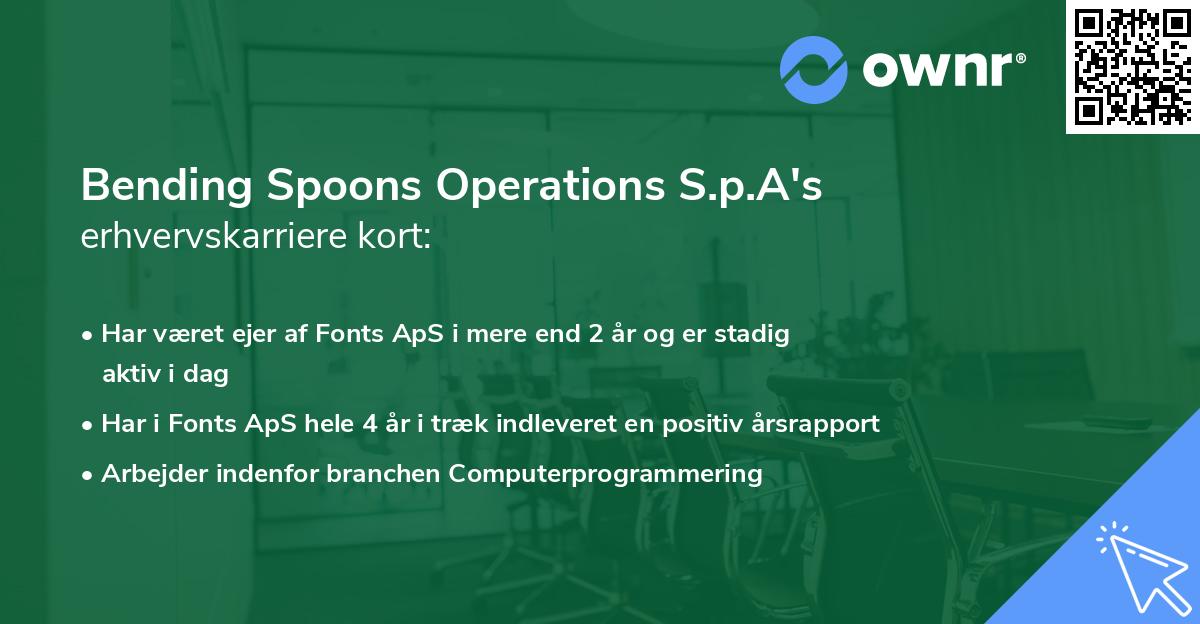 ownr®

Bending Spoons Operations S.p.A's erhvervskarriere kort:

• Har været ejer af Fonts ApS i mere end 2 år og er stadig aktiv i dag

• Har i Fonts ApS hele 4 år i træk indleveret en positiv årsrapport

• Arbejder indenfor branchen Computerprogrammering